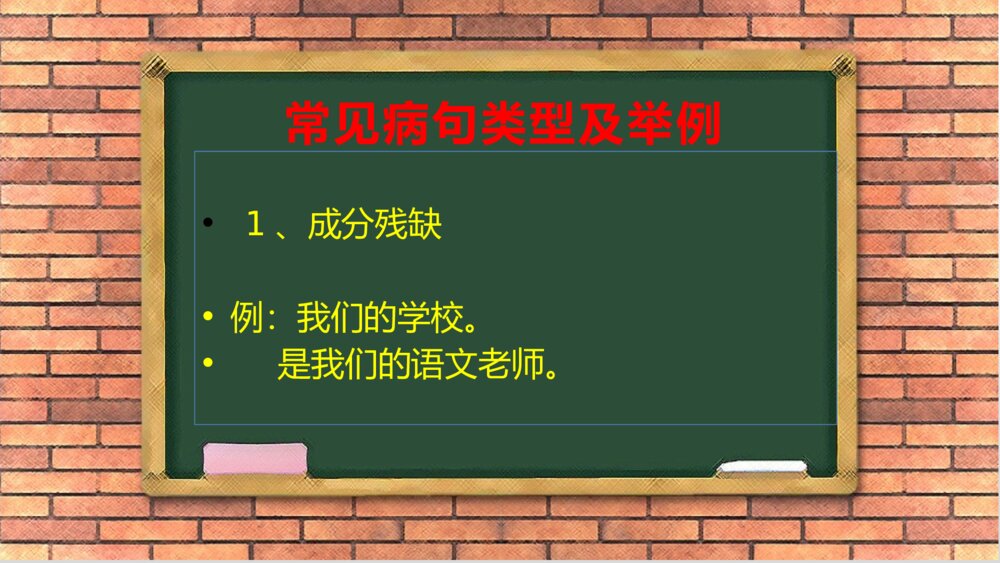 常见病句类型及举例

• 1、成分残缺

• 例：我们的学校。
• 是我们的语文老师。